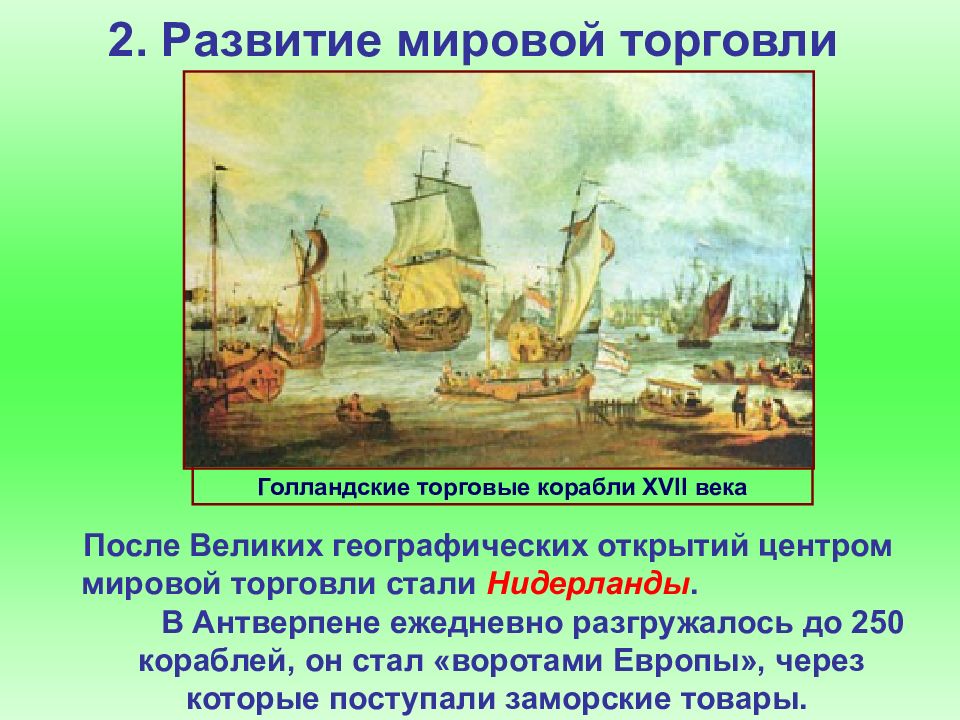 2. Развитие мировой торговли

Голландские торговые корабли XVII века

После Великих географических открытий центром мировой торговли стали Нидерланды.

В Антверпене ежедневно разгружалось до 250 кораблей, он стал «воротами Европы», через которые поступали заморские товары.